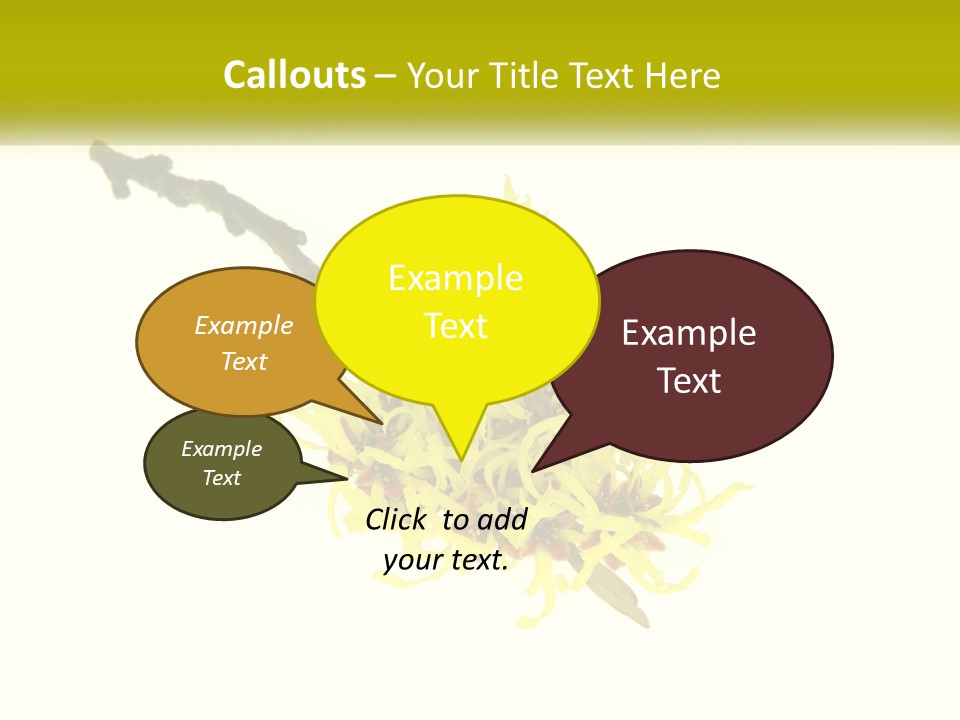 Callouts – Your Title Text Here

Example Text

Example Text

Example Text

Example Text

Click to add your text.